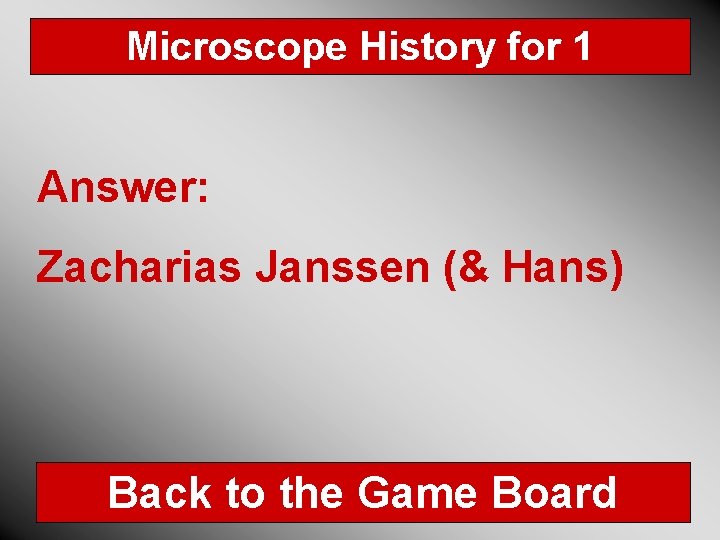 Microscope History for 1

Answer:

Zacharias Janssen (& Hans)

Back to the Game Board